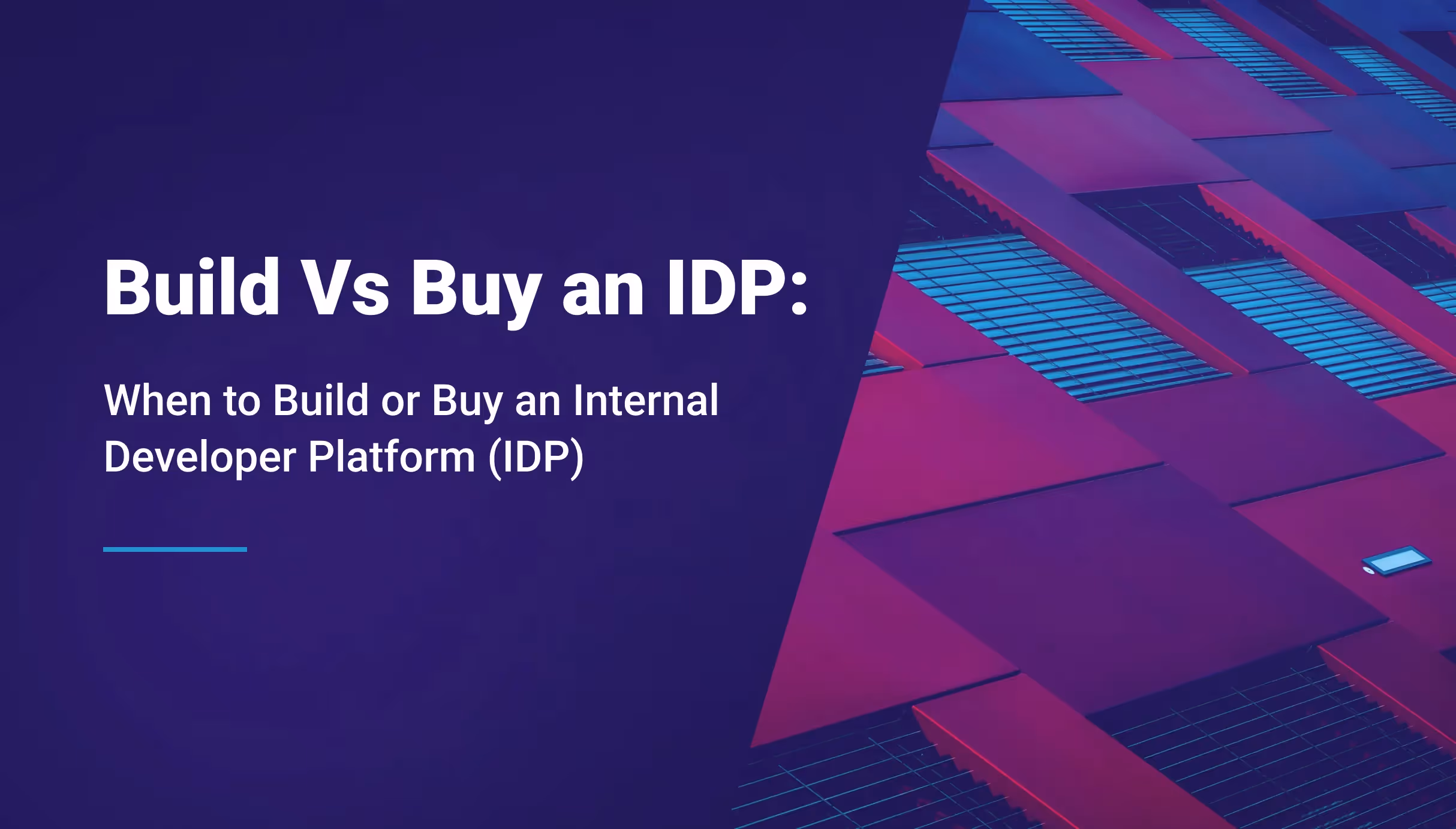 Build Vs Buy an IDP:

When to Build or Buy an Internal Developer Platform (IDP)